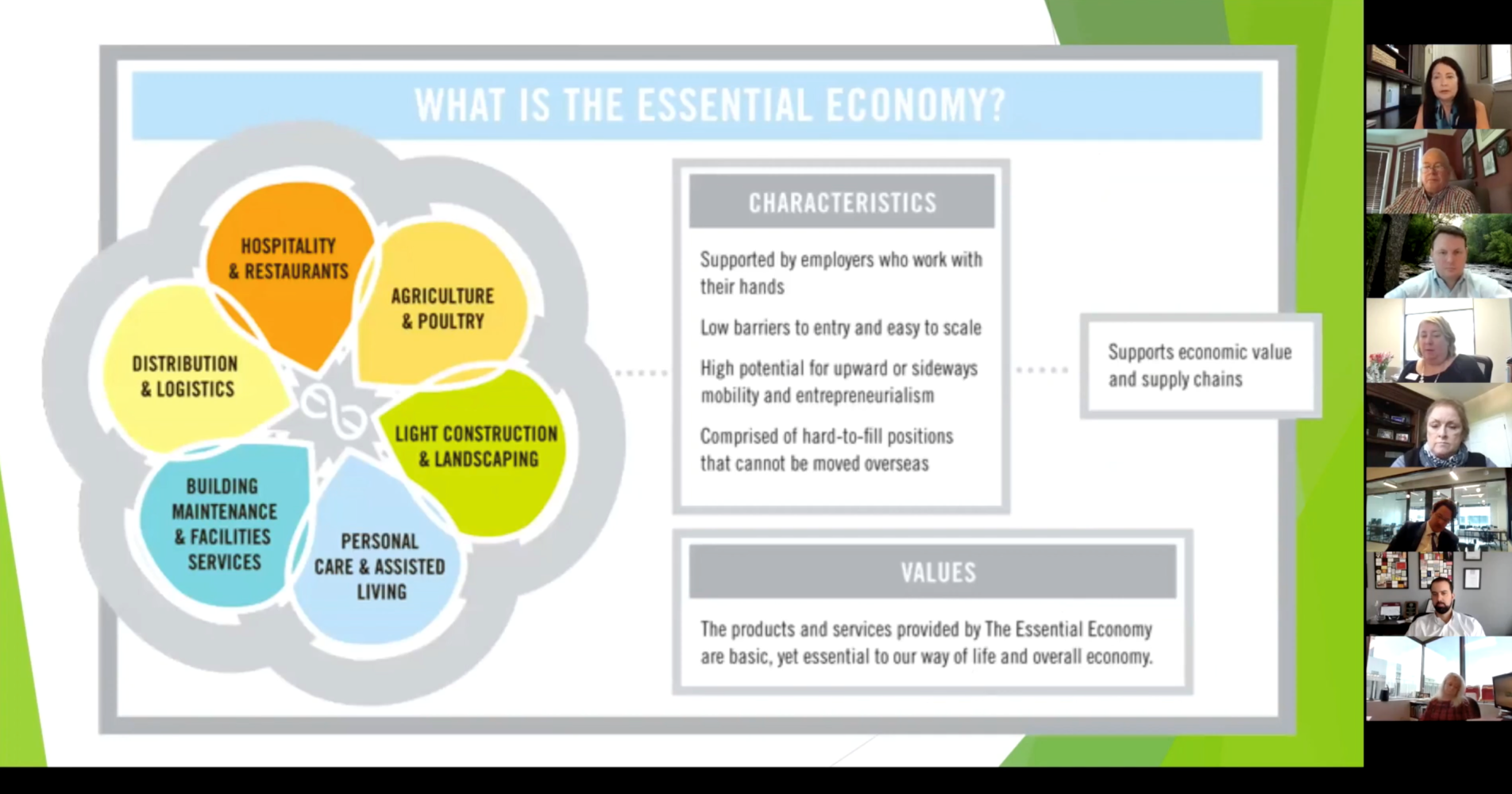 WHAT IS THE ESSENTIAL ECONOMY?

HOSPITALITY & RESTAURANTS

AGRICULTURE & POULTRY

DISTRIBUTION & LOGISTICS

LIGHT CONSTRUCTION & LANDSCAPING

BUILDING MAINTENANCE & FACILITIES SERVICES

PERSONAL CARE & ASSISTED LIVING

CHARACTERISTICS

Supported by employers who work with their hands

Low barriers to entry and easy to scale

High potential for upward or sideways mobility and entrepreneurialism

Comprised of hard-to-fill positions that cannot be moved overseas

Supports economic value and supply chains

VALUES

The products and services provided by The Essential Economy are basic, yet essential to our way of life and overall economy.